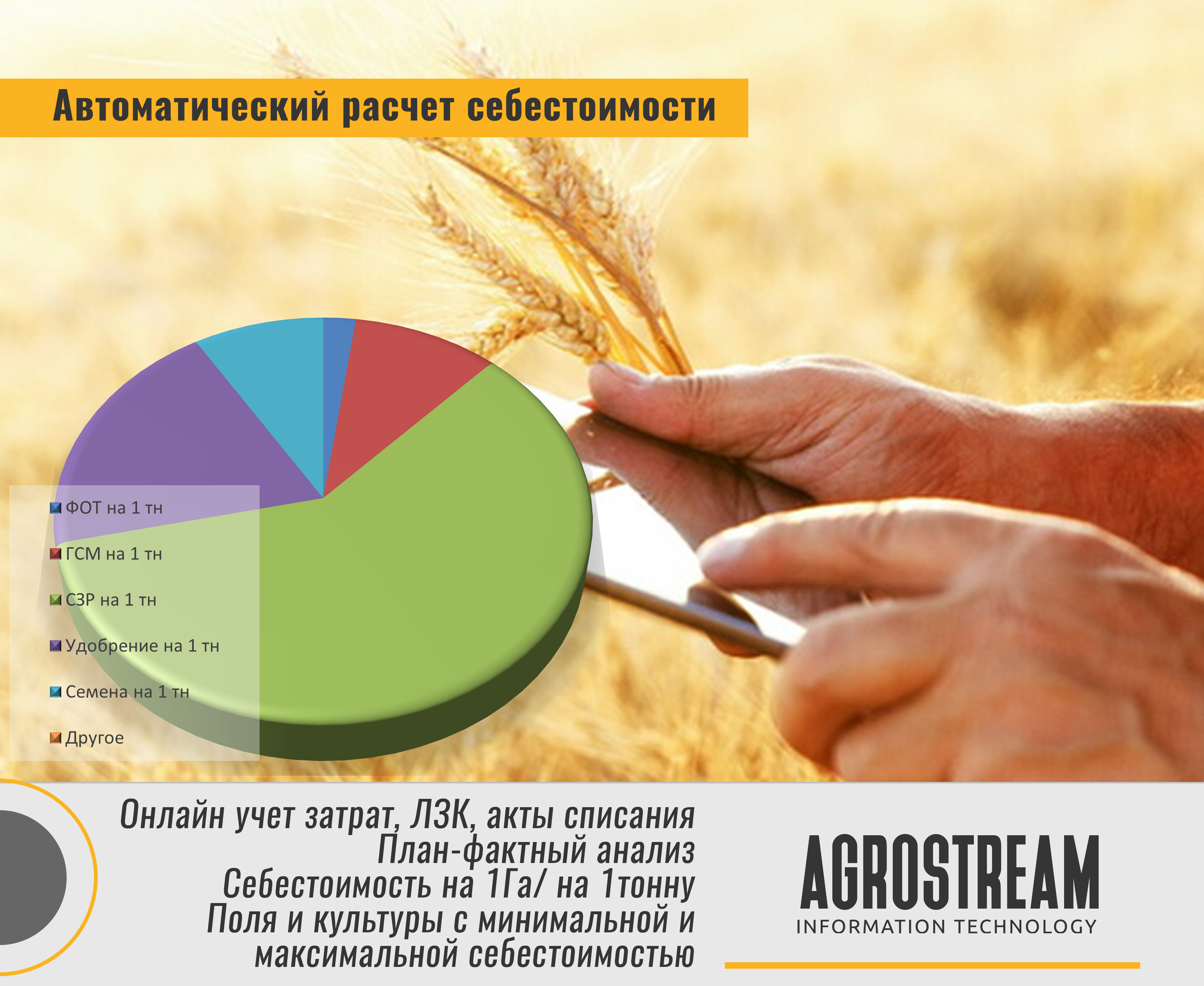 Автоматический расчет себестоимости

ФОТ на 1 тн
ГСМ на 1 тн
СЗР на 1 тн
Удобрение на 1 тн
Семена на 1 тн
Другое

Онлайн учет затрат, ЛЗК, акты списания
План-фактный анализ
Себестоимость на 1Га/ на 1тонну
Поля и культуры с минимальной и максимальной себестоимостью

AGROSTREAM
INFORMATION TECHNOLOGY